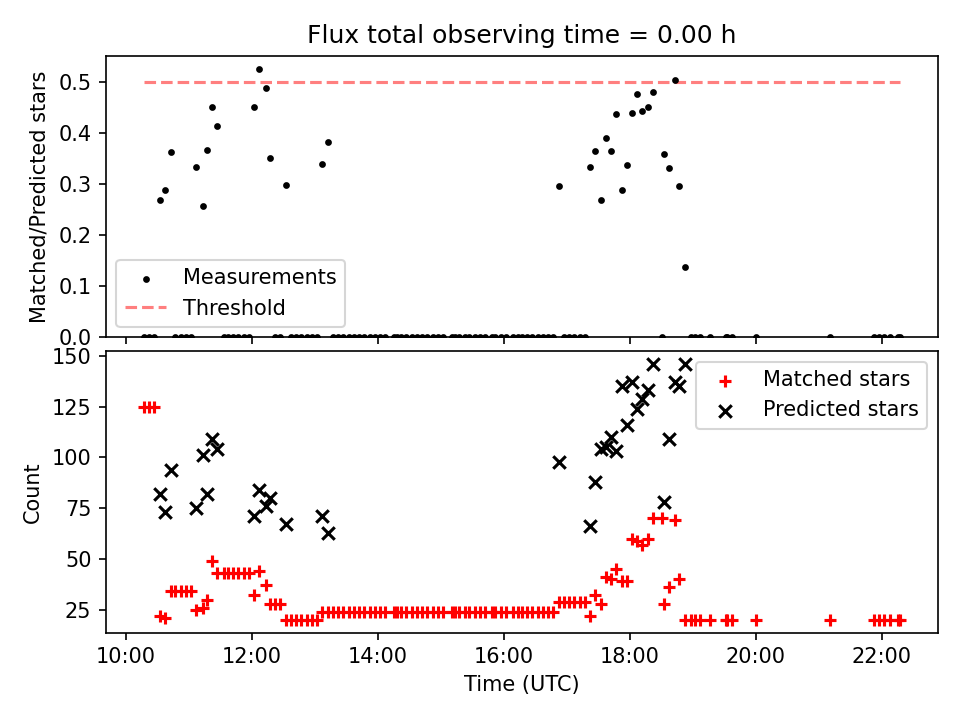 Flux total observing time = 0.00 h

Matched/Predicted stars

0.5
0.4
0.3
0.2
0.1
0.0

Measurements
Threshold

Count

150
125
100
75
50
25

Matched stars
Predicted stars

10:00
12:00
14:00
16:00
18:00
20:00
22:00

Time (UTC)